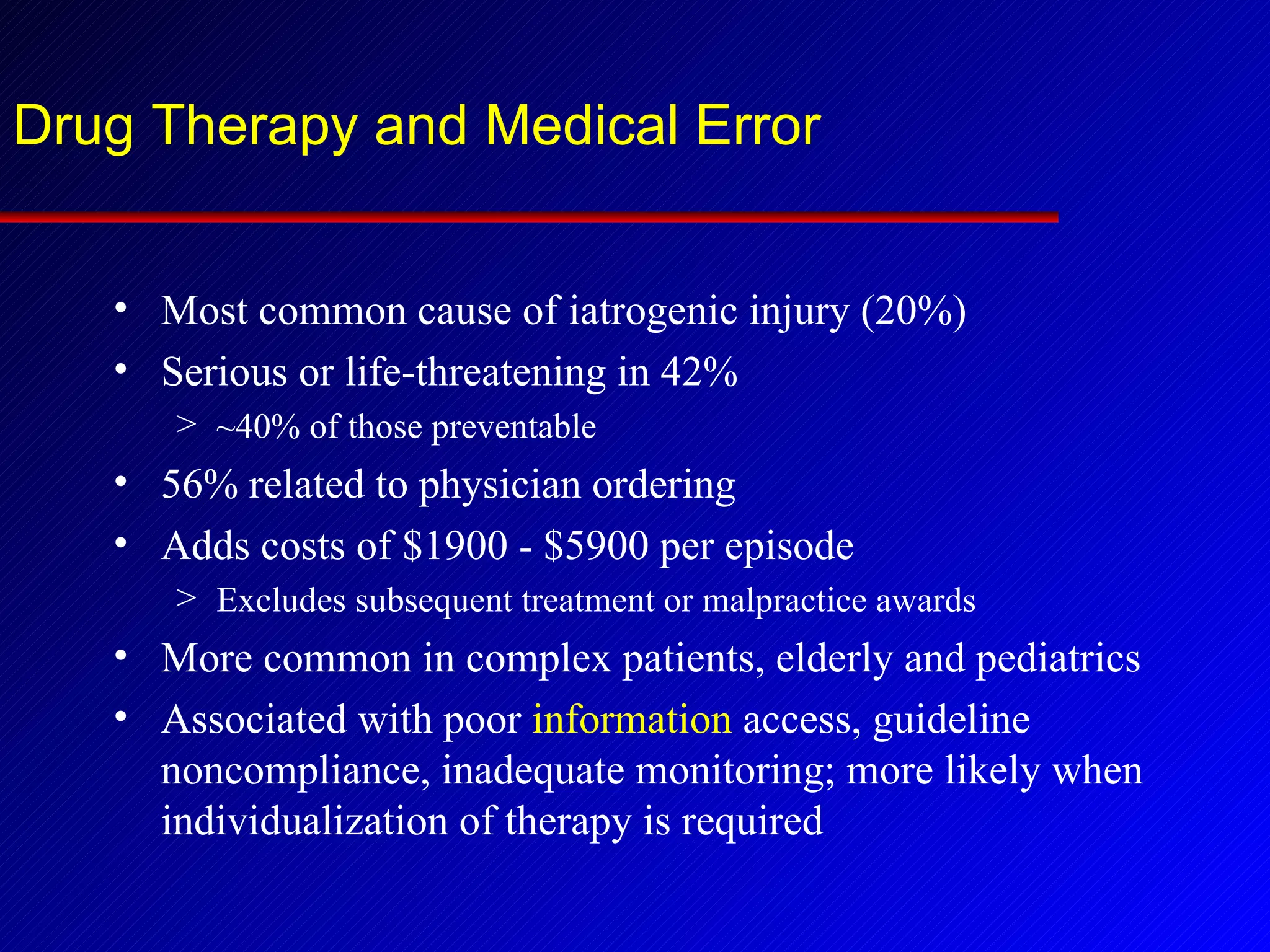 Drug Therapy and Medical Error

• Most common cause of iatrogenic injury (20%)
• Serious or life-threatening in 42%
> ~40% of those preventable
• 56% related to physician ordering
• Adds costs of \$1900 - \$5900 per episode
> Excludes subsequent treatment or malpractice awards
• More common in complex patients, elderly and pediatrics
• Associated with poor information access, guideline noncompliance, inadequate monitoring; more likely when individualization of therapy is required